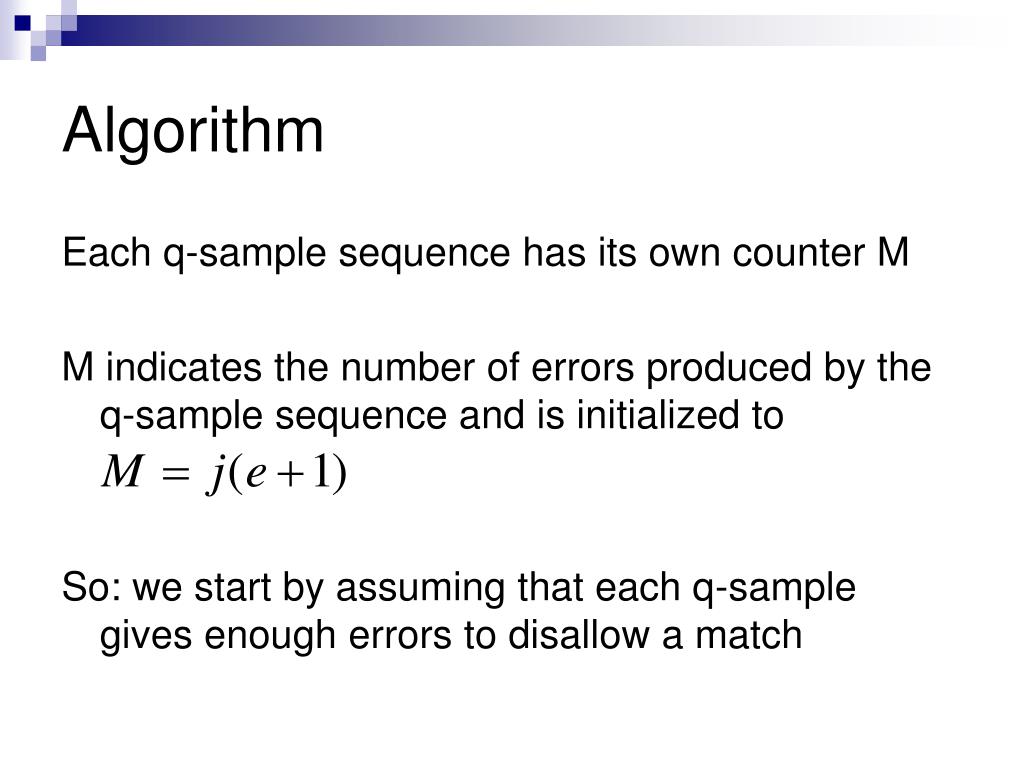 Algorithm

Each q-sample sequence has its own counter M

M indicates the number of errors produced by the q-sample sequence and is initialized to
$M = j(e+1)$

So: we start by assuming that each q-sample gives enough errors to disallow a match